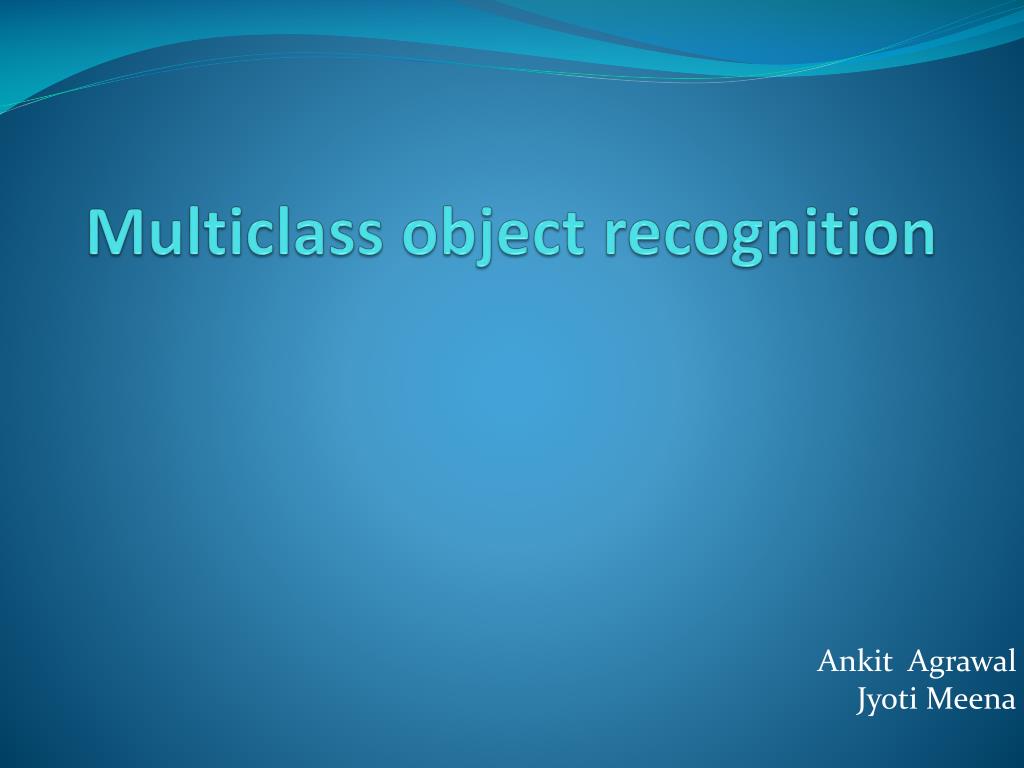 Multiclass object recognition

Ankit Agrawal
Jyoti Meena